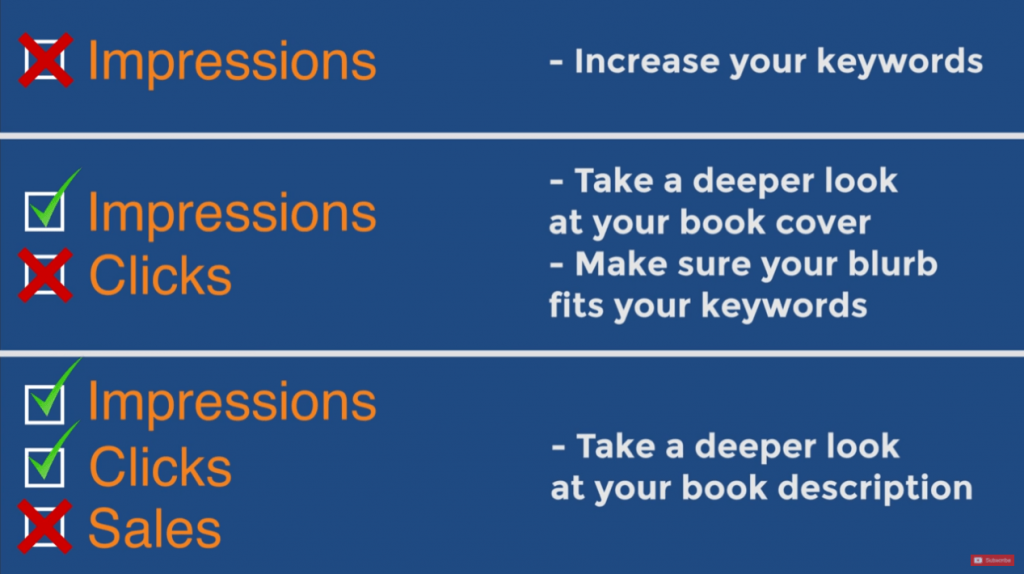 Impressions

- Increase your keywords

Impressions
Clicks

- Take a deeper look at your book cover
- Make sure your blurb fits your keywords

Impressions
Clicks
Sales

- Take a deeper look at your book description

Subscribe